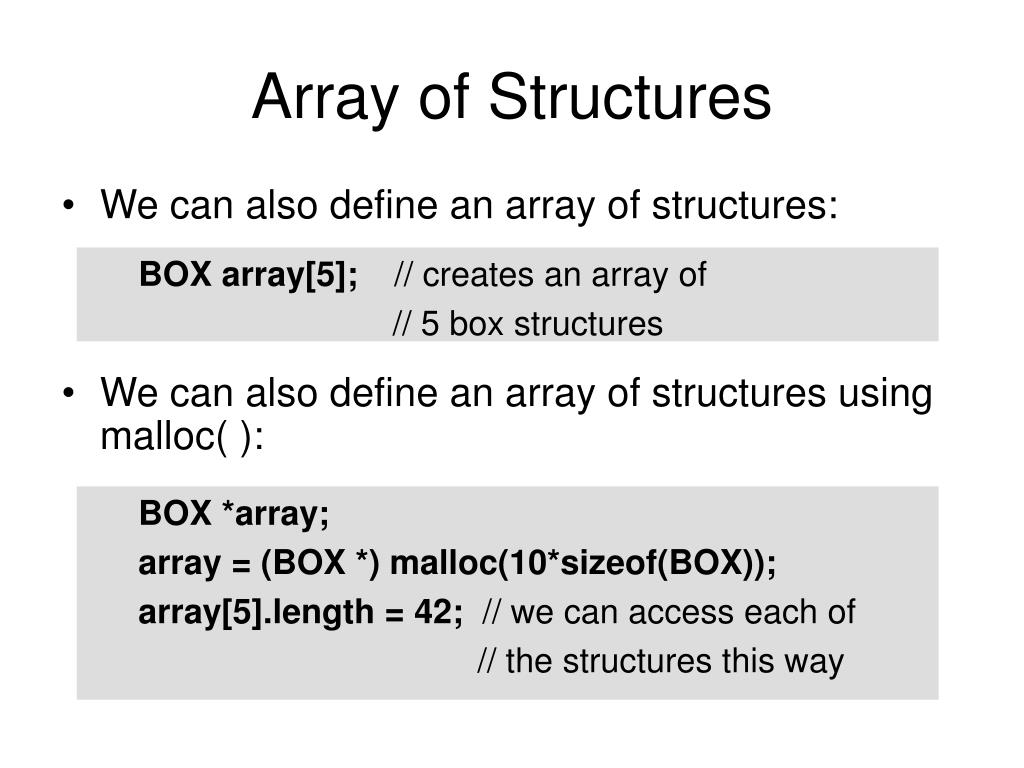 Array of Structures

• We can also define an array of structures:

BOX array[5]; // creates an array of
// 5 box structures

• We can also define an array of structures using malloc( ):

BOX *array;
array = (BOX *) malloc(10*sizeof(BOX));
array[5].length = 42; // we can access each of
// the structures this way